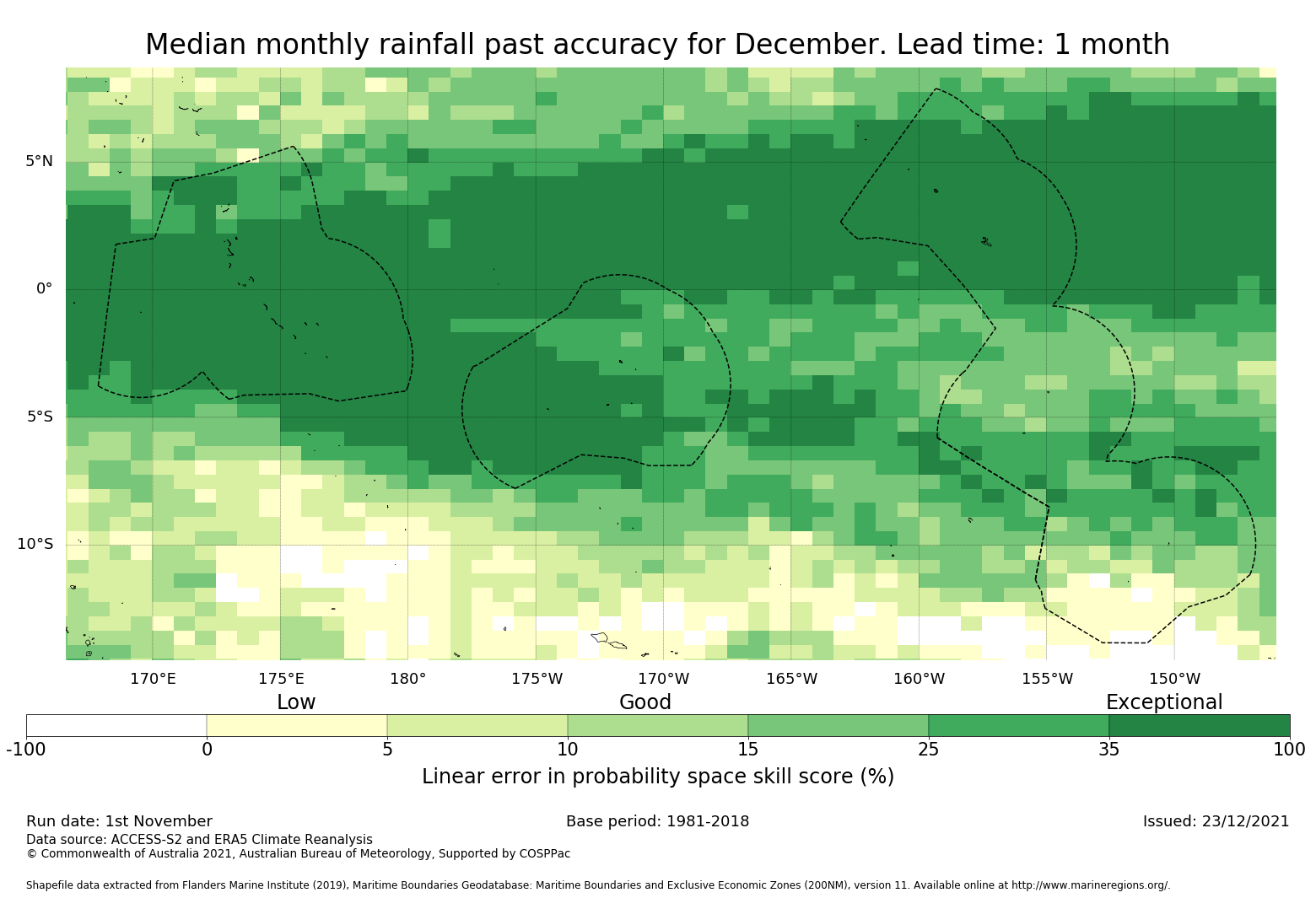 Median monthly rainfall past accuracy for December. Lead time: 1 month

5°N
0°
5°S
10°S

170°E 175°E 180° 175°W 170°W 165°W 160°W 155°W 150°W

Low Good Exceptional

-100 0 5 10 15 25 35 100

Linear error in probability space skill score (%)

Run date: 1st November
Base period: 1981-2018
Issued: 23/12/2021
Data source: ACCESS-S2 and ERA5 Climate Reanalysis
© Commonwealth of Australia 2021, Australian Bureau of Meteorology, Supported by COSPPac

Shapefile data extracted from Flanders Marine Institute (2019), Maritime Boundaries Geodatabase: Maritime Boundaries and Exclusive Economic Zones (200NM), version 11. Available online at http://www.marineregions.org/.